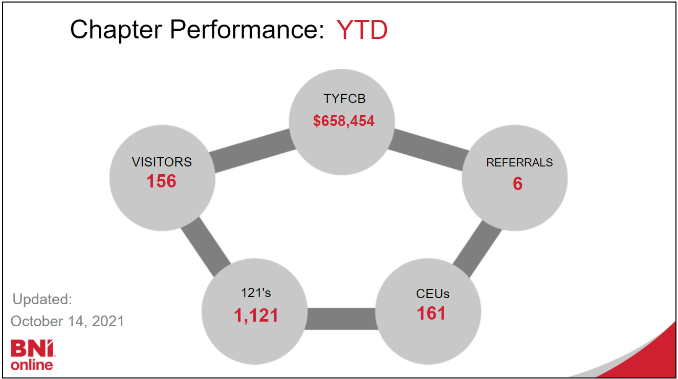 Chapter Performance: YTD

TYFCB
$658,454

VISITORS
156

REFERRALS
6

121's
1,121

CEUs
161

Updated:
October 14, 2021

BNI
online